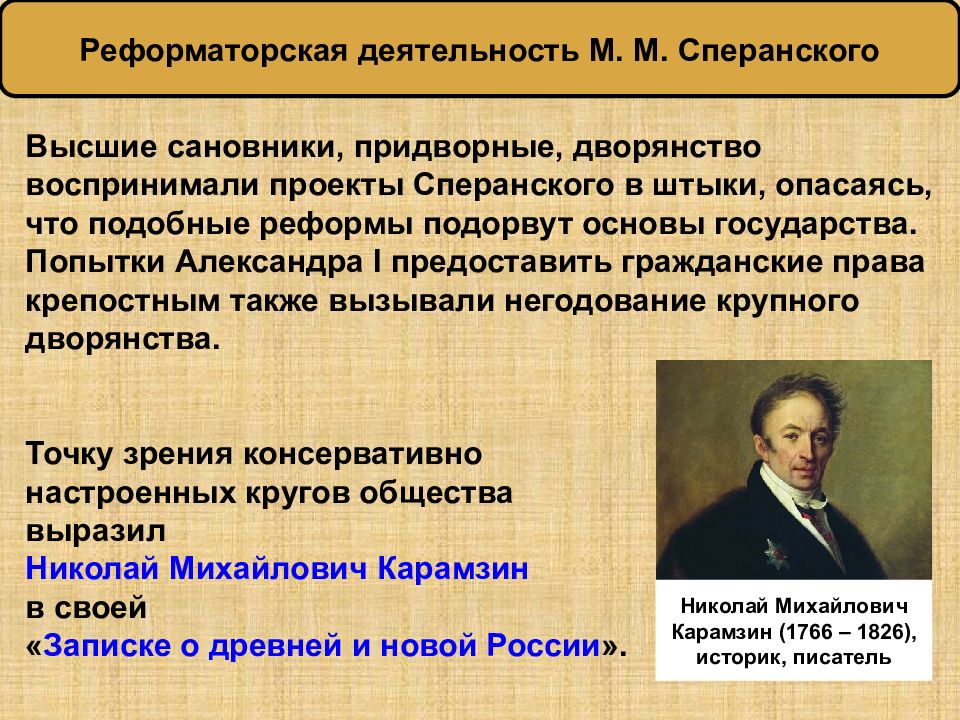 Реформаторская деятельность М. М. Сперанского

Высшие сановники, придворные, дворянство воспринимали проекты Сперанского в штыки, опасаясь, что подобные реформы подорвут основы государства. Попытки Александра I предоставить гражданские права крепостным также вызывали негодование крупного дворянства.

Точку зрения консервативно настроенных кругов общества выразил Николай Михайлович Карамзин в своей «Записке о древней и новой России».

Николай Михайлович Карамзин (1766 – 1826), историк, писатель